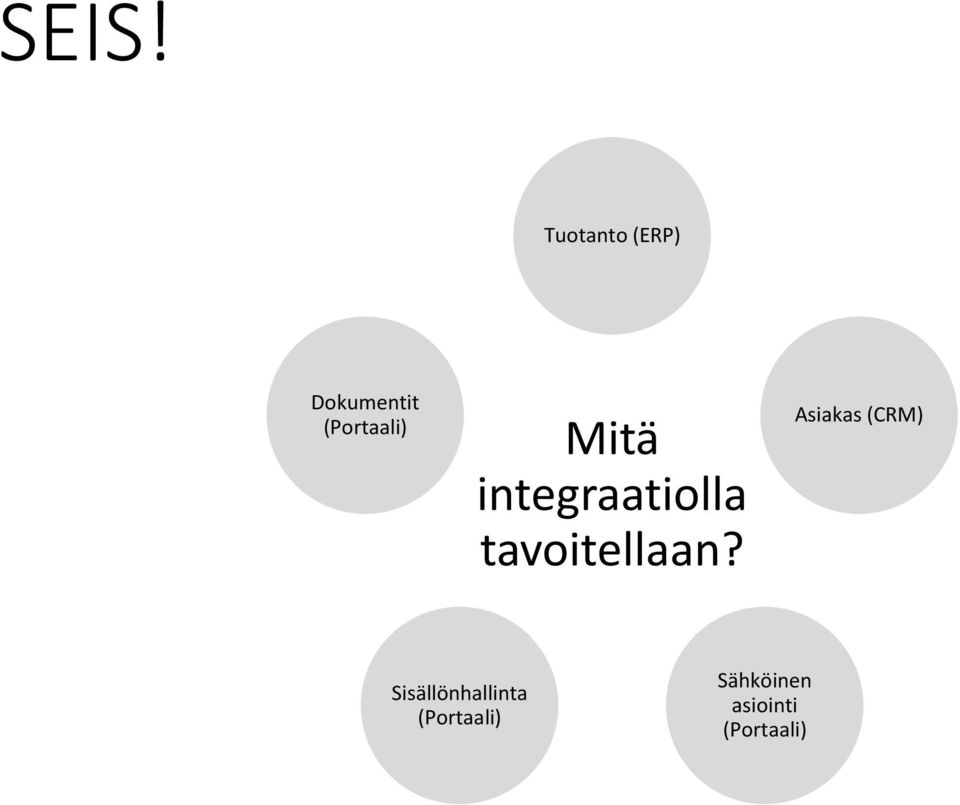 SEIS!

Tuotanto (ERP)

Dokumentit (Portaali)

Asiakas (CRM)

Mitä integraatiolla tavoitellaan?

Sisällönhallinta (Portaali)

Sähköinen asiointi (Portaali)